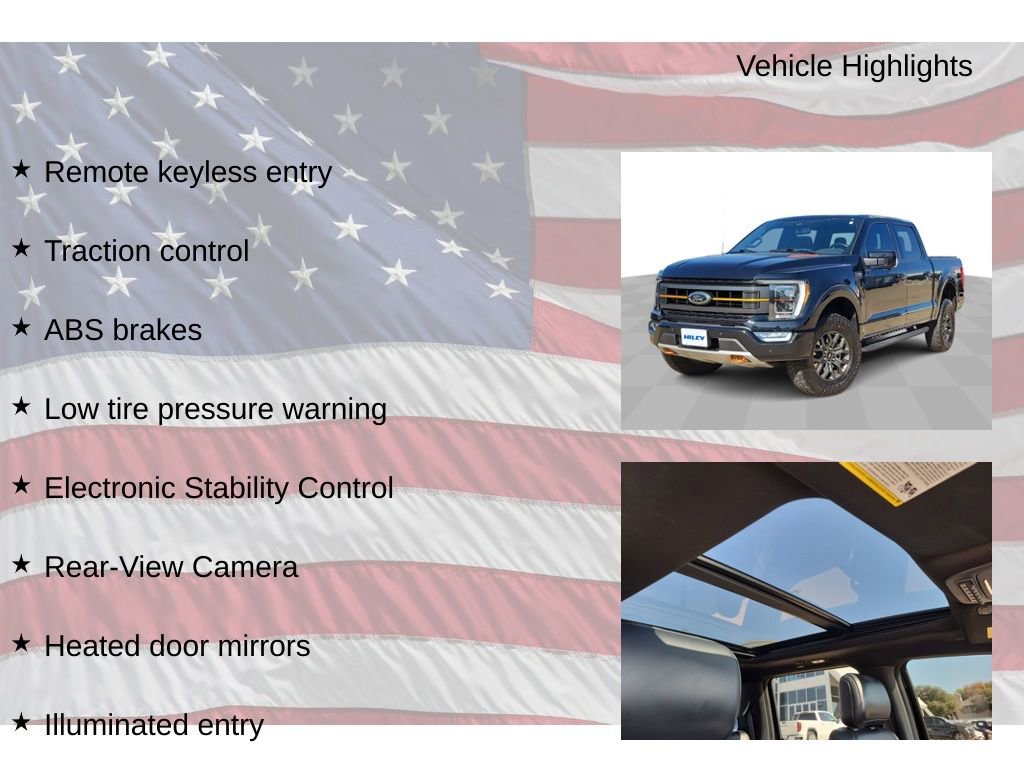 Vehicle Highlights

★ Remote keyless entry

★ Traction control

★ ABS brakes

★ Low tire pressure warning

★ Electronic Stability Control

★ Rear-View Camera

★ Heated door mirrors

★ Illuminated entry

HILEY